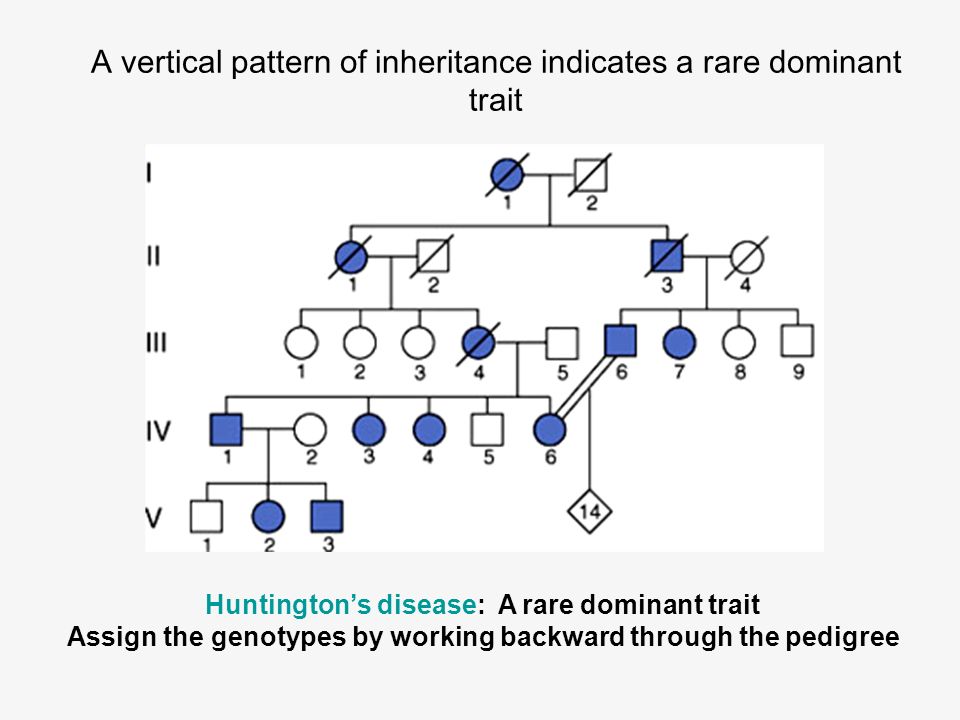 A vertical pattern of inheritance indicates a rare dominant trait

I
1 2

II
1 2 3 4

III
1 2 3 4 5 6 7 8 9

IV
1 2 3 4 5 6

V
1 2 3
14

Huntington's disease: A rare dominant trait
Assign the genotypes by working backward through the pedigree